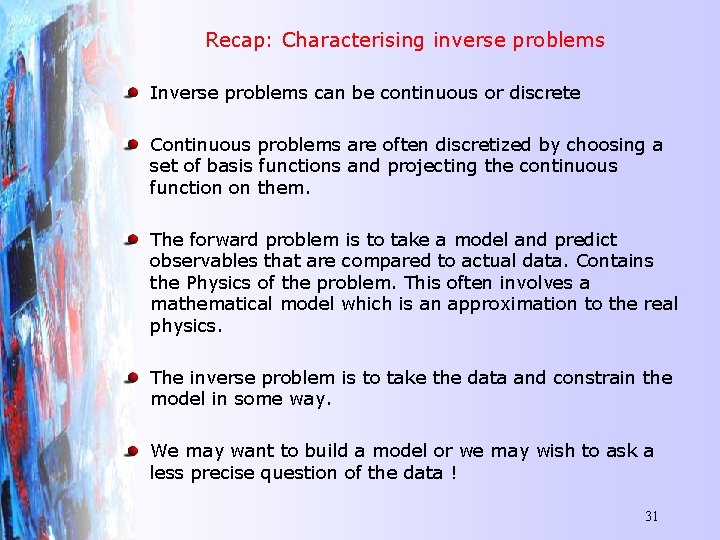 Recap: Characterising inverse problems

Inverse problems can be continuous or discrete

Continuous problems are often discretized by choosing a set of basis functions and projecting the continuous function on them.

The forward problem is to take a model and predict observables that are compared to actual data. Contains the Physics of the problem. This often involves a mathematical model which is an approximation to the real physics.

The inverse problem is to take the data and constrain the model in some way.

We may want to build a model or we may wish to ask a less precise question of the data !

31